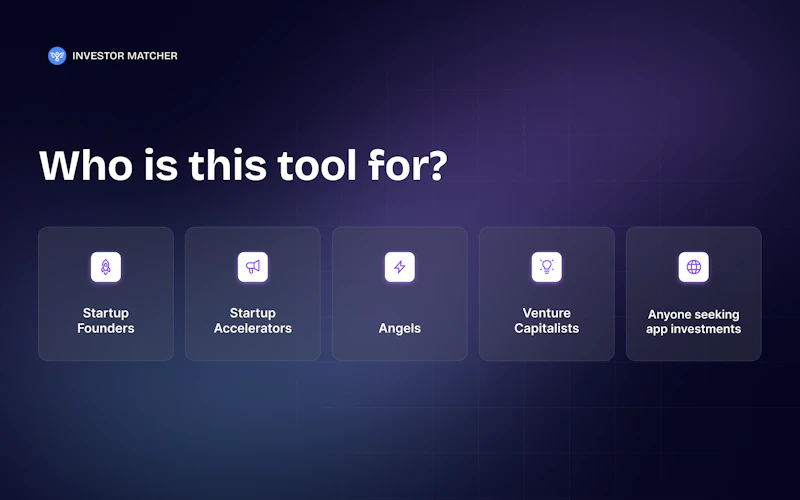 INVESTOR MATCHER

Who is this tool for?

Startup Founders

Startup Accelerators

Angels

Venture Capitalists

Anyone seeking app investments